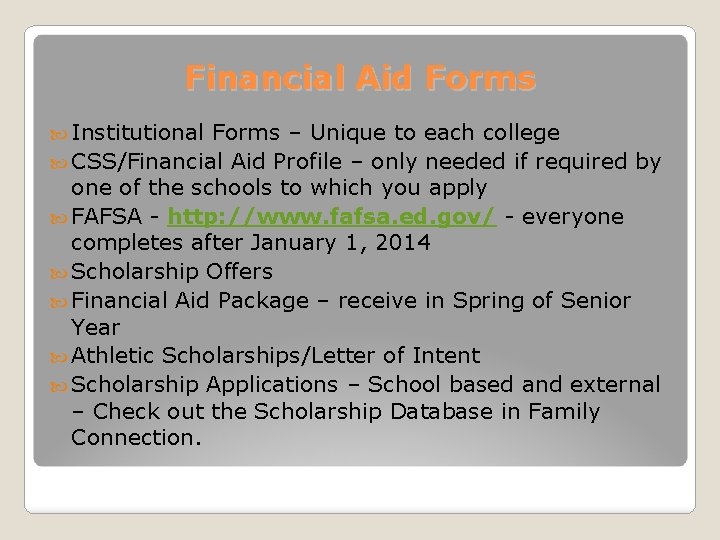 Financial Aid Forms

Institutional Forms – Unique to each college

CSS/Financial Aid Profile – only needed if required by one of the schools to which you apply

FAFSA - http://www.fafsa.ed.gov/ - everyone completes after January 1, 2014

Scholarship Offers

Financial Aid Package – receive in Spring of Senior Year

Athletic Scholarships/Letter of Intent

Scholarship Applications – School based and external – Check out the Scholarship Database in Family Connection.